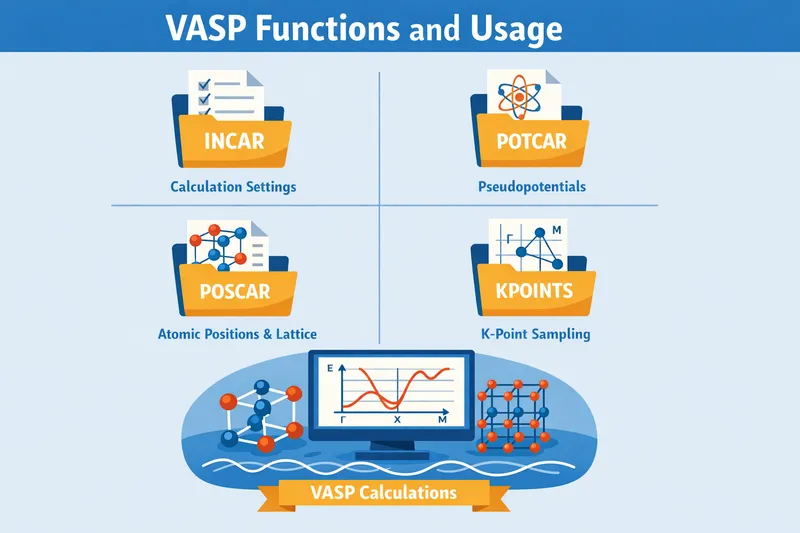 VASP Functions and Usage

INCAR

Calculation Settings

POTCAR

Pseudopotentials

POSCAR

Atomic Positions & Lattice

Γ M

KPOINTS

K-Point Sampling

E

Γ X M

VASP Calculations